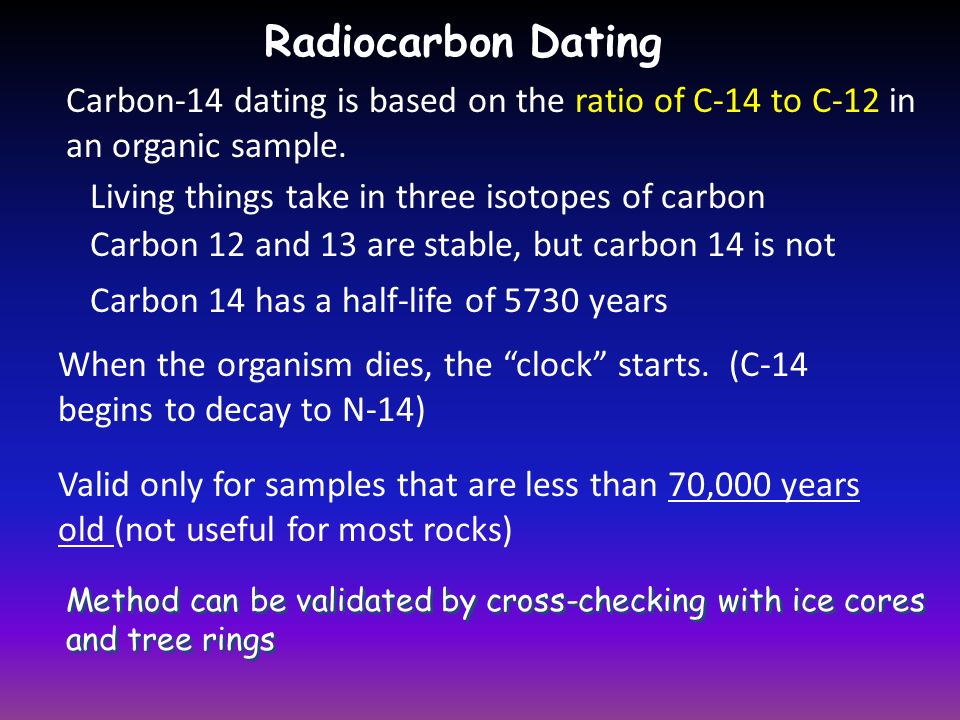 Radiocarbon Dating

Carbon-14 dating is based on the ratio of C-14 to C-12 in an organic sample.

Living things take in three isotopes of carbon

Carbon 12 and 13 are stable, but carbon 14 is not

Carbon 14 has a half-life of 5730 years

When the organism dies, the “clock” starts. (C-14 begins to decay to N-14)

Valid only for samples that are less than 70,000 years old (not useful for most rocks)

Method can be validated by cross-checking with ice cores and tree rings